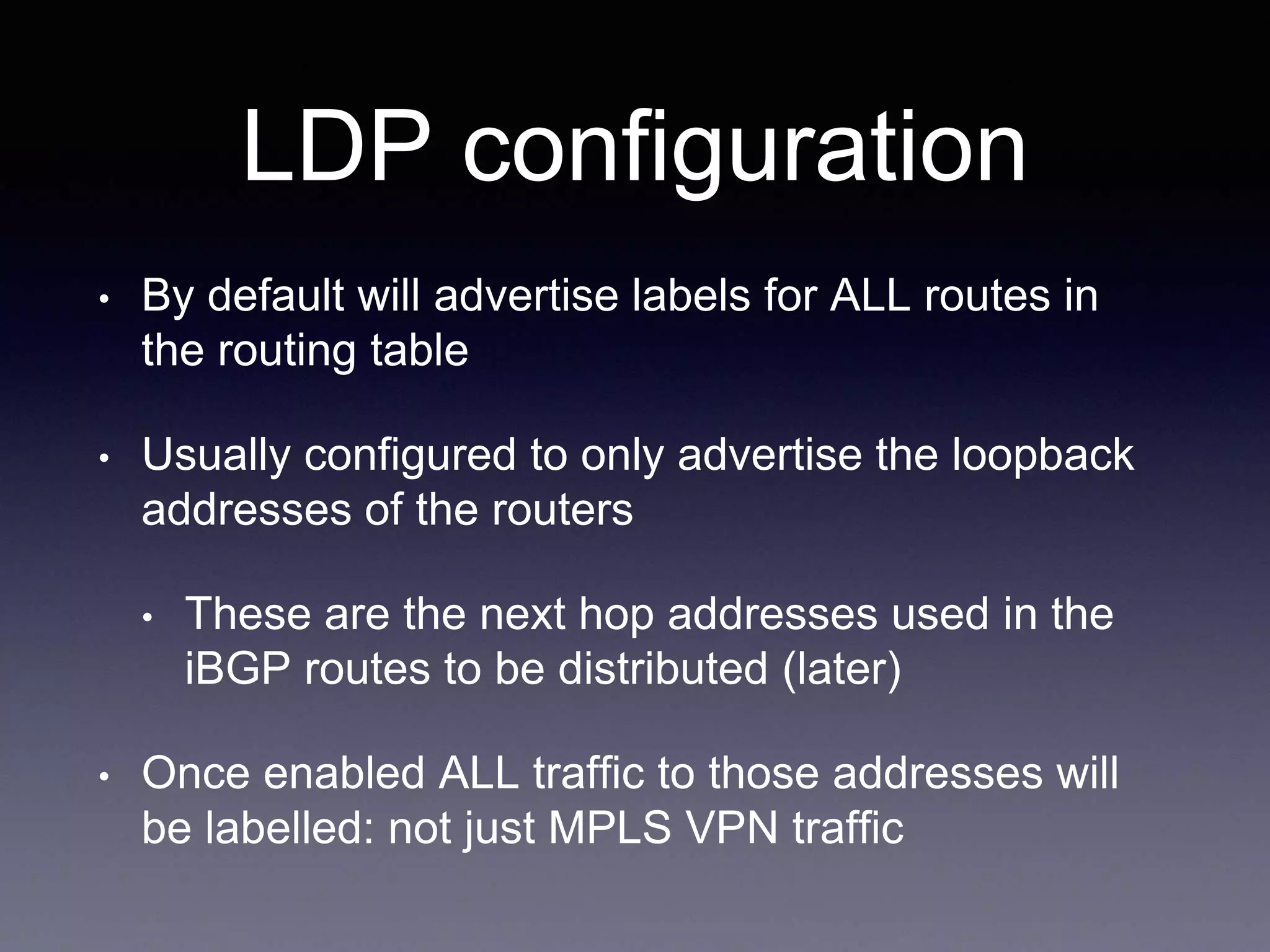 LDP configuration

• By default will advertise labels for ALL routes in the routing table

• Usually configured to only advertise the loopback addresses of the routers

• These are the next hop addresses used in the iBGP routes to be distributed (later)

• Once enabled ALL traffic to those addresses will be labelled: not just MPLS VPN traffic